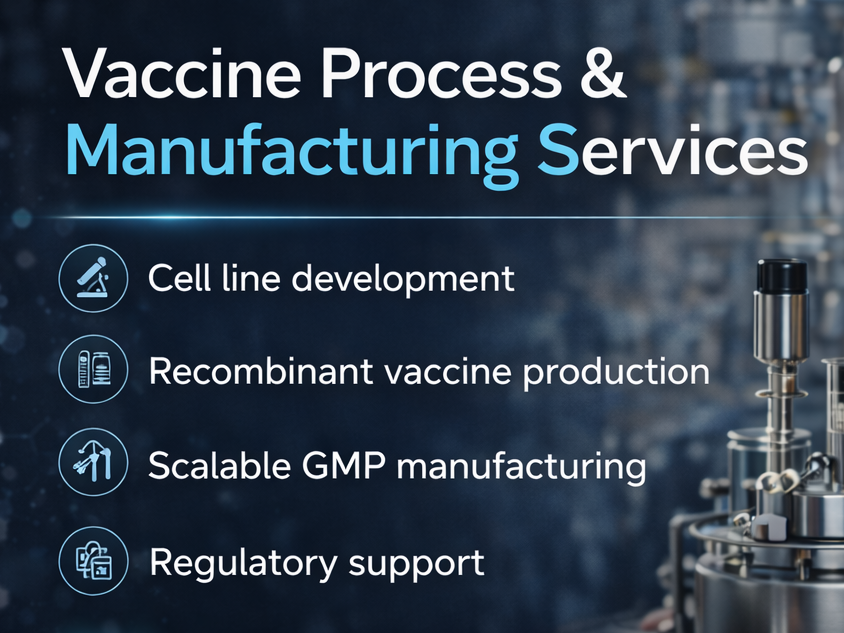 Vaccine Process &
Manufacturing Services

Cell line development

Recombinant vaccine production

Scalable GMP manufacturing

Regulatory support